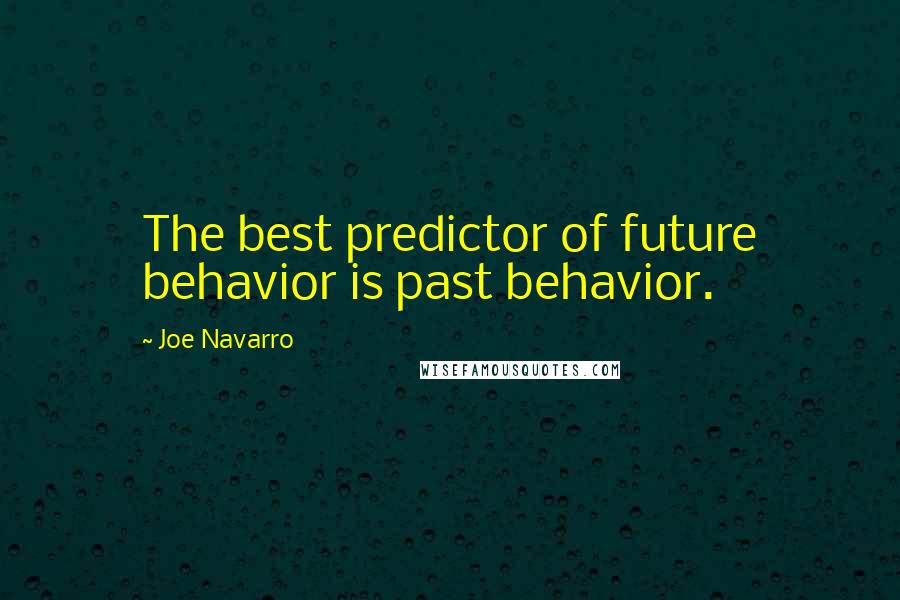 The best predictor of future behavior is past behavior.

~ Joe Navarro

WISEFAMOUSQUOTES.COM